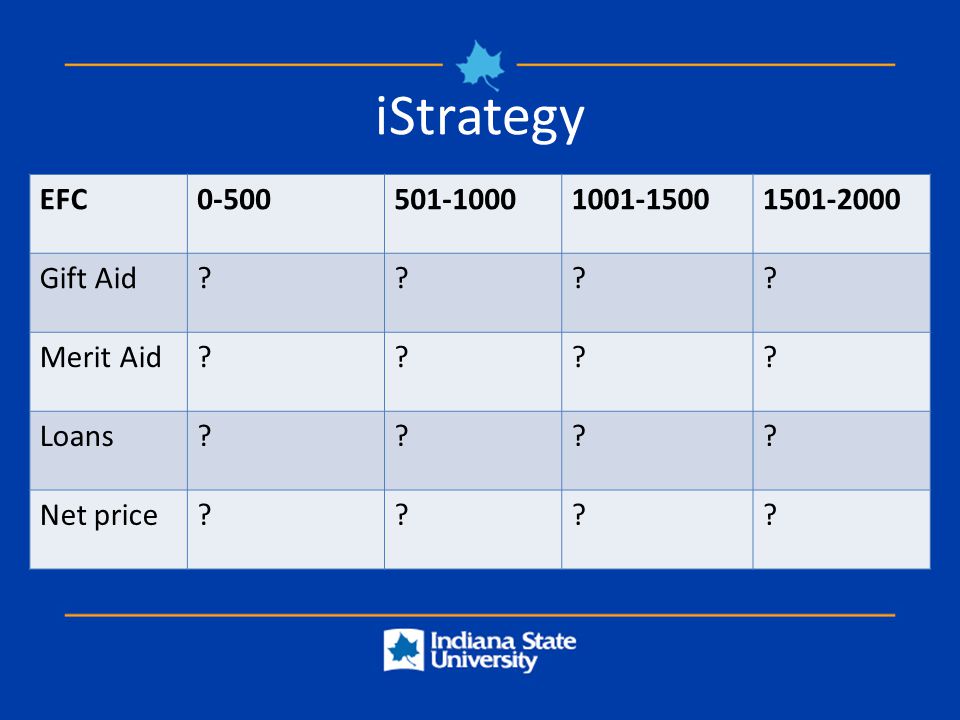 iStrategy

| EFC | 0-500 | 501-1000 | 1001-1500 | 1501-2000 |
|---|---|---|---|---|
| Gift Aid | ? | ? | ? | ? |
| Merit Aid | ? | ? | ? | ? |
| Loans | ? | ? | ? | ? |
| Net price | ? | ? | ? | ? |

Indiana State University